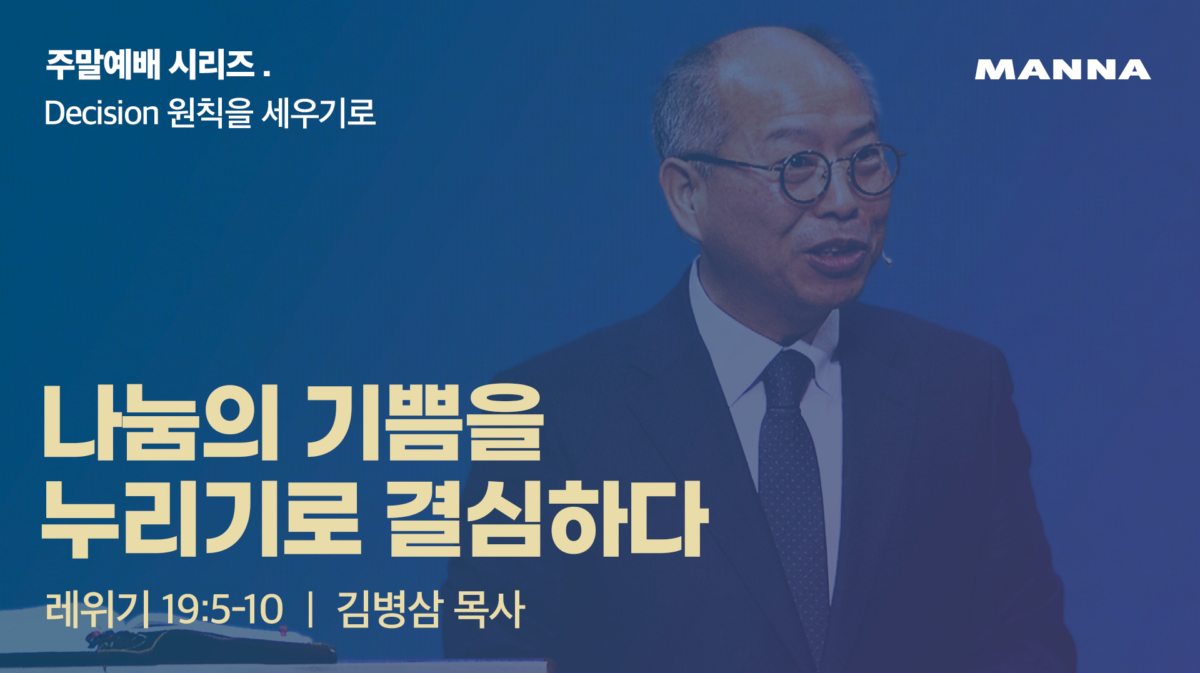 주말예배 시리즈 .
Decision 원칙을 세우기로

MANNA

나눔의 기쁨을
누리기로 결심하다

레위기 19:5-10 | 김병삼 목사